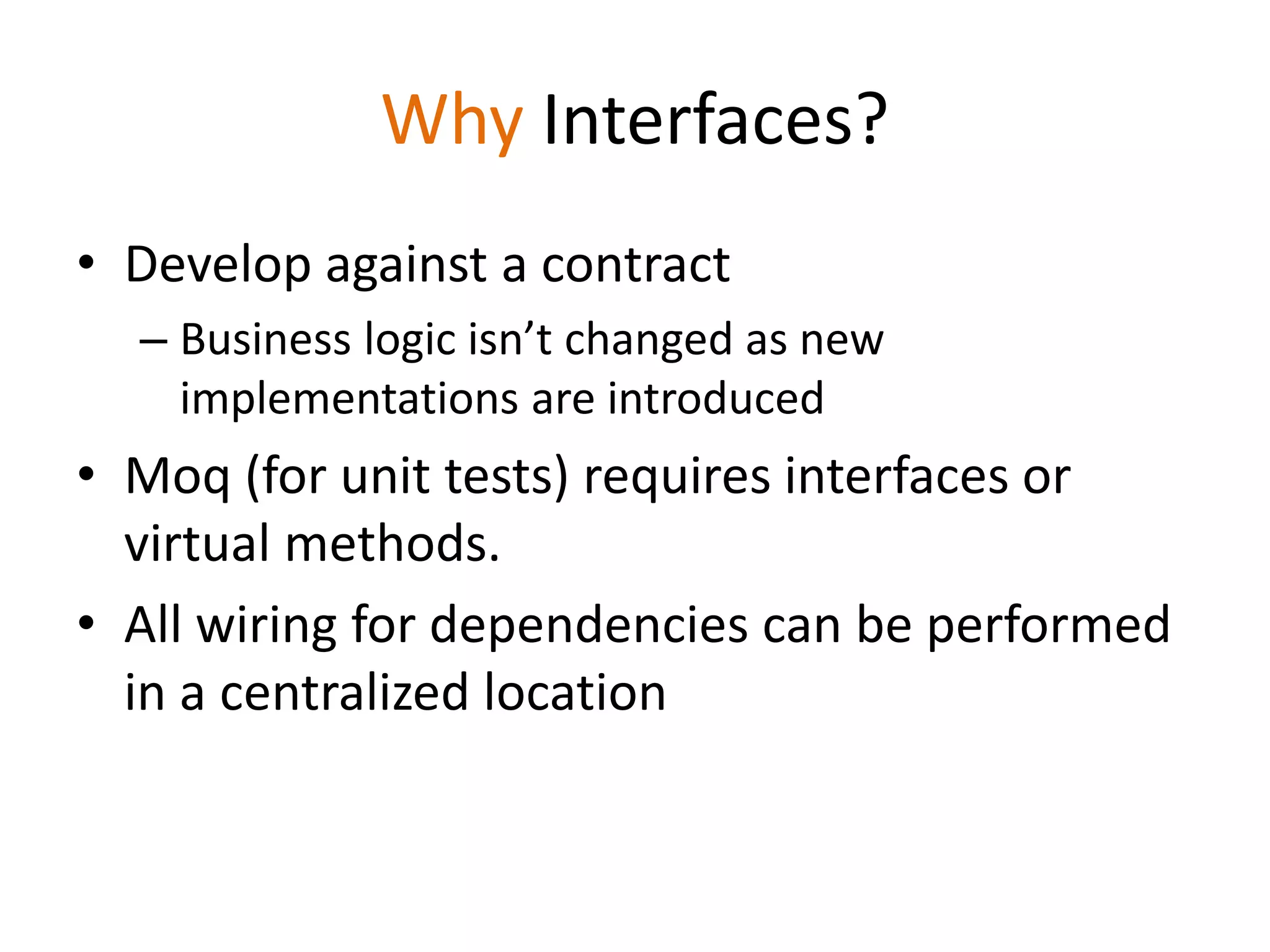 Why Interfaces?

• Develop against a contract
  – Business logic isn’t changed as new implementations are introduced
• Moq (for unit tests) requires interfaces or virtual methods.
• All wiring for dependencies can be performed in a centralized location